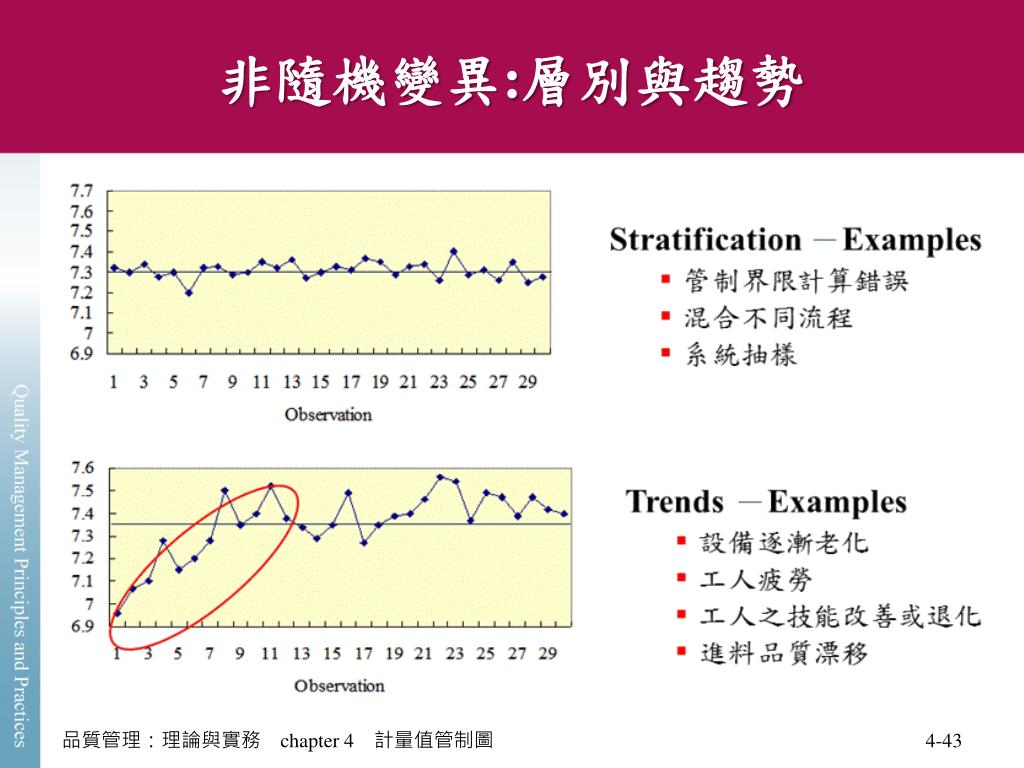 非隨機變異:層別與趨勢

Quality Management Principles and Practices

7.7
7.6
7.5
7.4
7.3
7.2
7.1
7
6.9

1 3 5 7 9 11 13 15 17 19 21 23 25 27 29

Observation

Stratification －Examples
▪ 管制界限計算錯誤
▪ 混合不同流程
▪ 系統抽樣

7.6
7.5
7.4
7.3
7.2
7.1
7
6.9

1 3 5 7 9 11 13 15 17 19 21 23 25 27 29

Observation

Trends －Examples
▪ 設備逐漸老化
▪ 工人疲勞
▪ 工人之技能改善或退化
▪ 進料品質漂移

品質管理：理論與實務 chapter 4 計量值管制圖

4-43